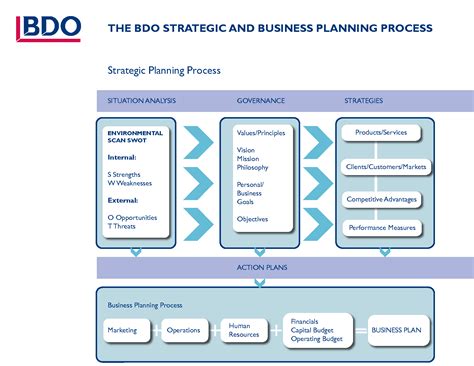 BDO

THE BDO STRATEGIC AND BUSINESS PLANNING PROCESS

Strategic Planning Process

SITUATION ANALYSIS

GOVERNANCE

STRATEGIES

ENVIRONMENTAL SCAN SWOT

Internal:

S Strengths
W Weaknesses

External:

O Opportunities
T Threats

Values/Principles

Vision
Mission
Philosophy

Personal/
Business
Goals

Objectives

Products/Services

Clients/Customers/Markets

Competitive Advantages

Performance Measures

ACTION PLANS

Business Planning Process

Marketing + Operations + Human Resources + Financials Capital Budget Operating Budget = BUSINESS PLAN